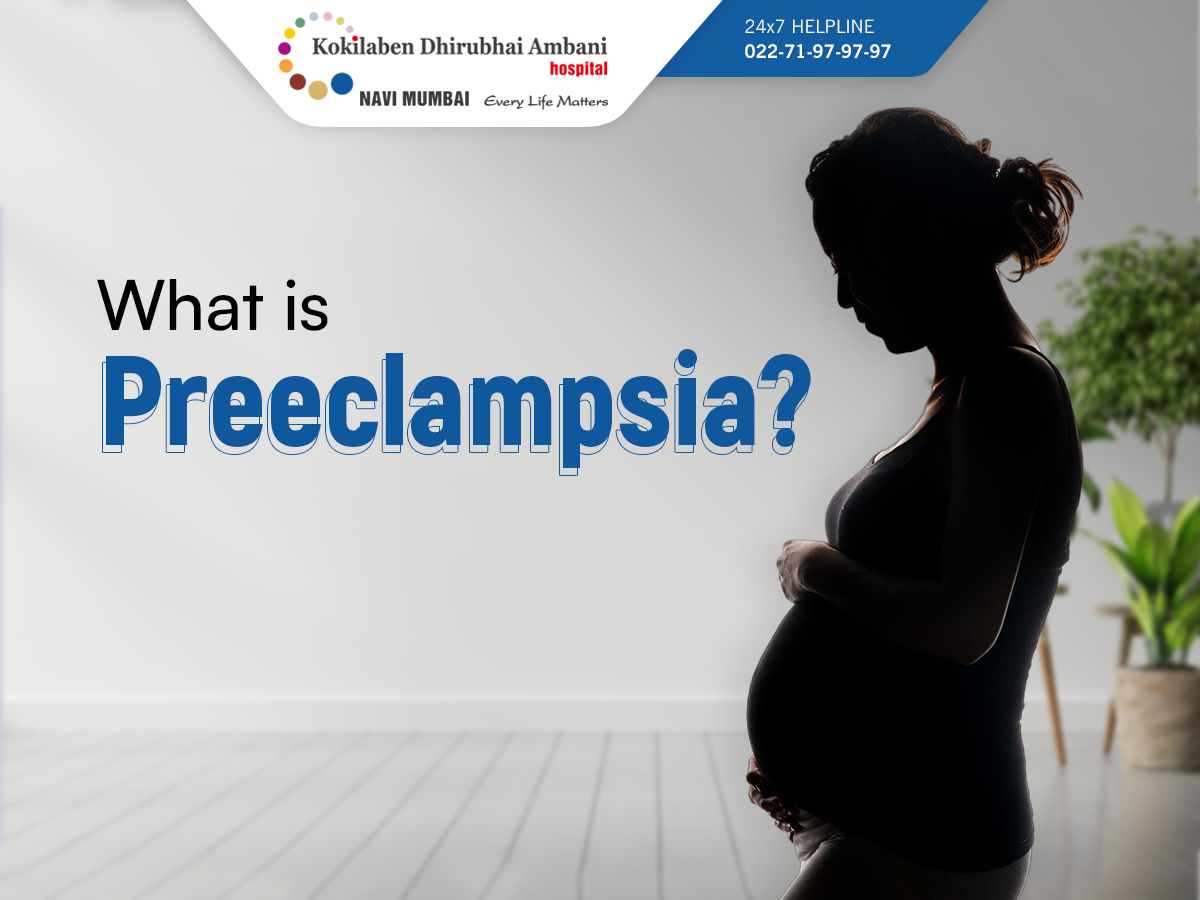 Kokilaben Dhirubhai Ambani
hospital
NAVI MUMBAI Every Life Matters

24x7 HELPLINE
022-71-97-97-97

What is
Preeclampsia?